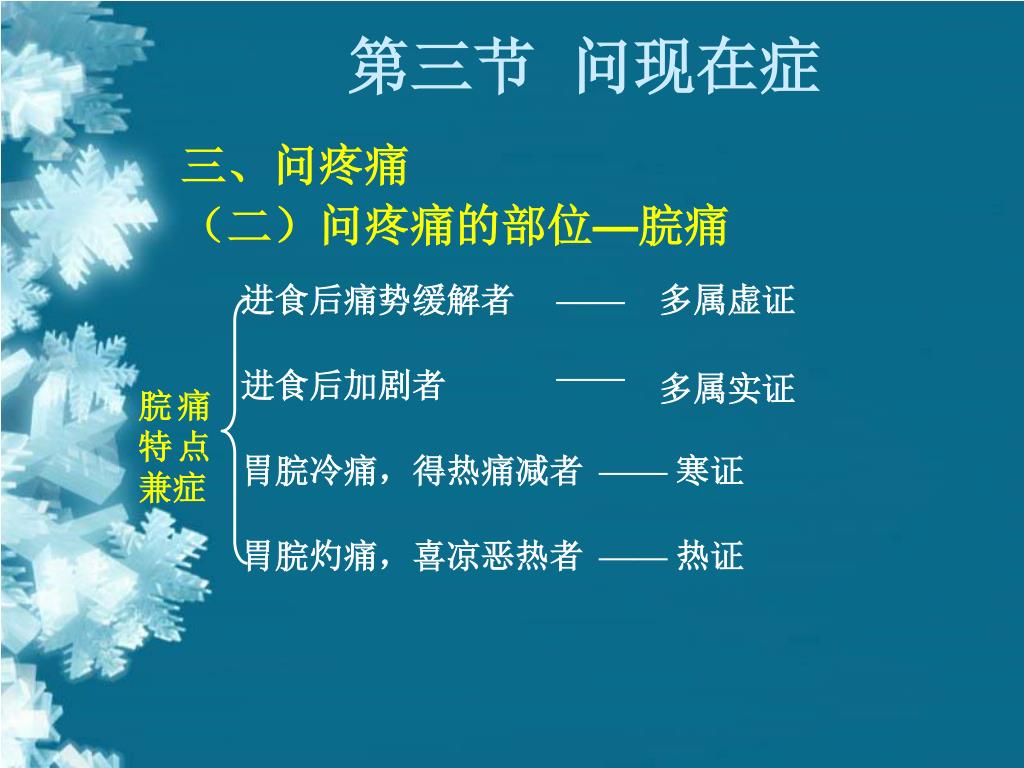 第三节 问现在症

三、问疼痛

（二）问疼痛的部位—脘痛

脘痛特点兼症

进食后痛势缓解者 —— 多属虚证

进食后加剧者 —— 多属实证

胃脘冷痛，得热痛减者 —— 寒证

胃脘灼痛，喜凉恶热者 —— 热证